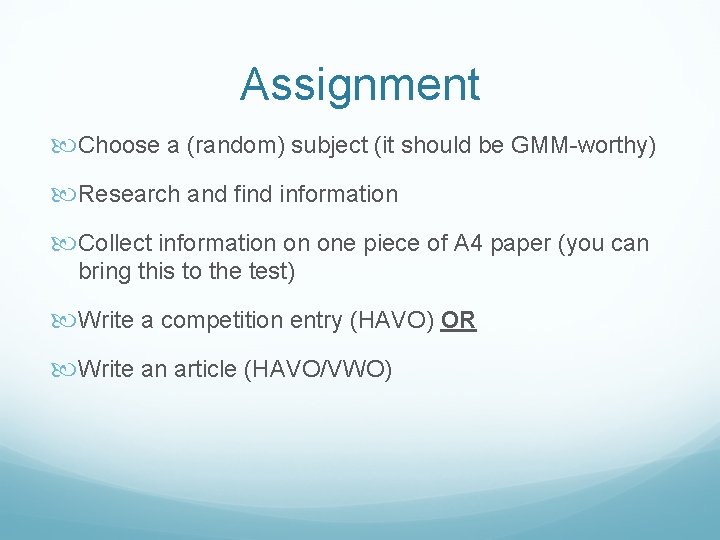 Assignment

Choose a (random) subject (it should be GMM-worthy)

Research and find information

Collect information on one piece of A4 paper (you can bring this to the test)

Write a competition entry (HAVO) OR

Write an article (HAVO/VWO)